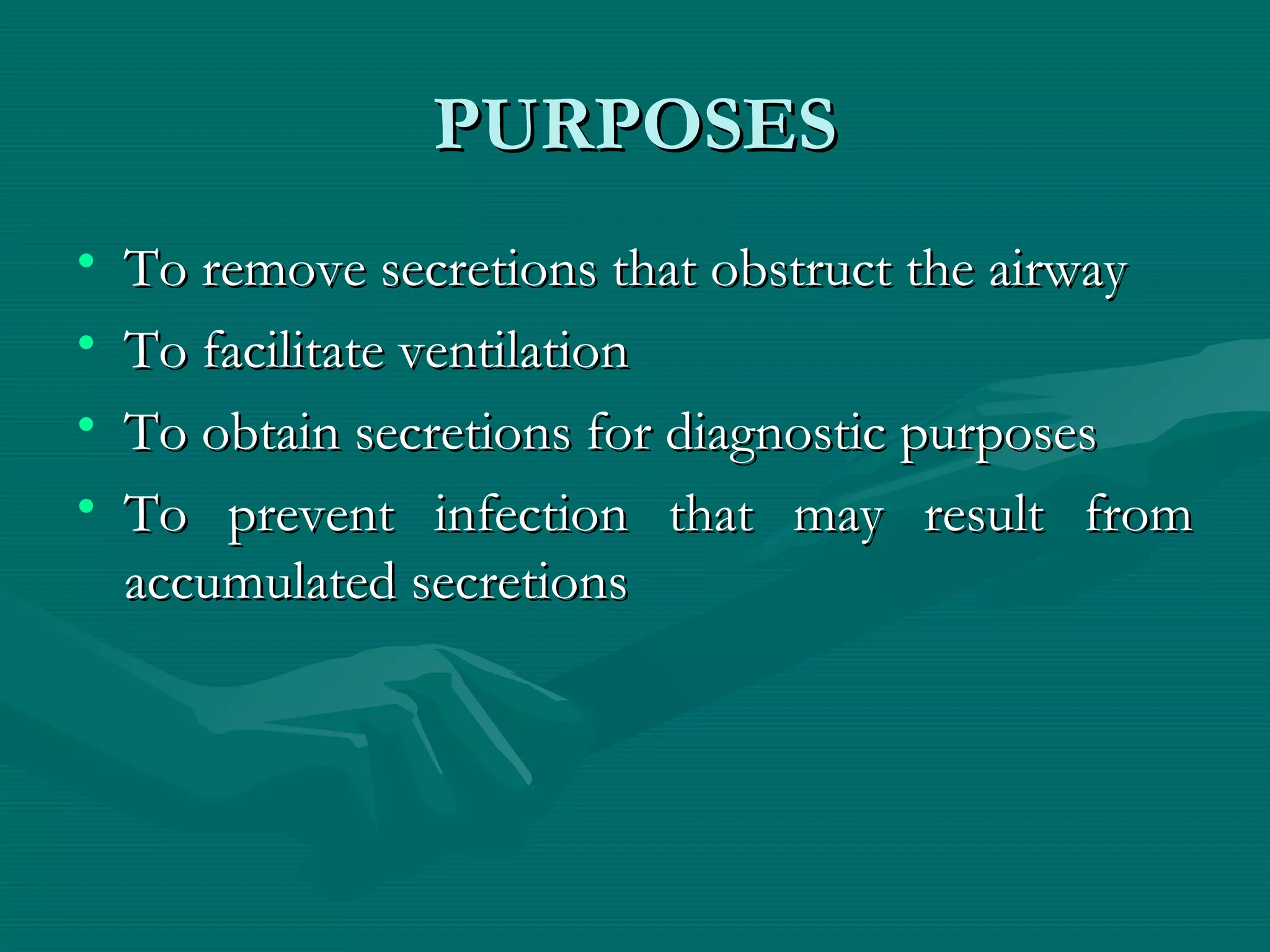 PURPOSES

• To remove secretions that obstruct the airway
• To facilitate ventilation
• To obtain secretions for diagnostic purposes
• To prevent infection that may result from accumulated secretions